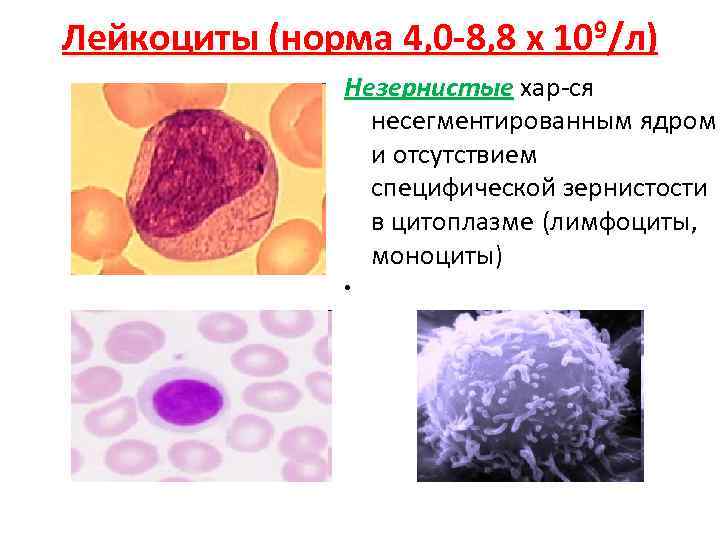 Лейкоциты (норма 4,0-8,8 х $10^9$/л)

Незернистые хар-ся несегментированным ядром и отсутствием специфической зернистости в цитоплазме (лимфоциты, моноциты)

•